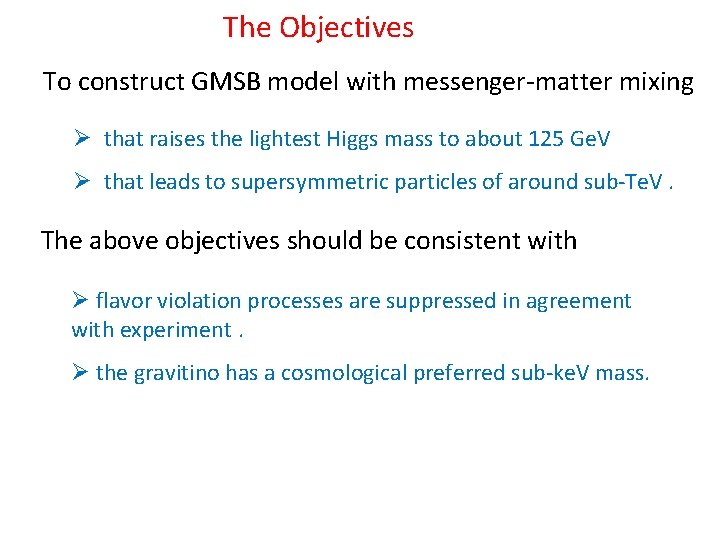 The Objectives

To construct GMSB model with messenger-matter mixing

➢ that raises the lightest Higgs mass to about 125 GeV

➢ that leads to supersymmetric particles of around sub-TeV .

The above objectives should be consistent with

➢ flavor violation processes are suppressed in agreement with experiment .

➢ the gravitino has a cosmological preferred sub-keV mass.